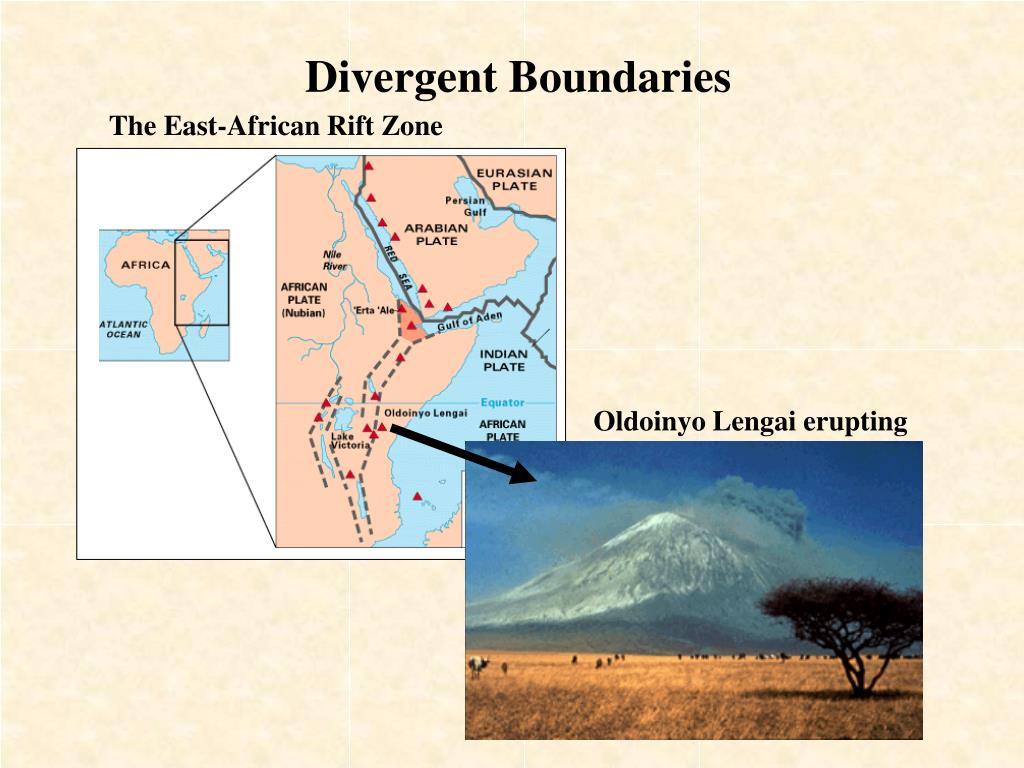 Divergent Boundaries

The East-African Rift Zone

AFRICA

ATLANTIC OCEAN

EURASIAN PLATE

Persian Gulf

ARABIAN PLATE

Nile River

RED SEA

AFRICAN PLATE (Nubian)

'Erta 'Ale

Gulf of Aden

INDIAN PLATE

Equator

Oldoinyo Lengai

AFRICAN PLATE

Lake Victoria

Oldoinyo Lengai erupting